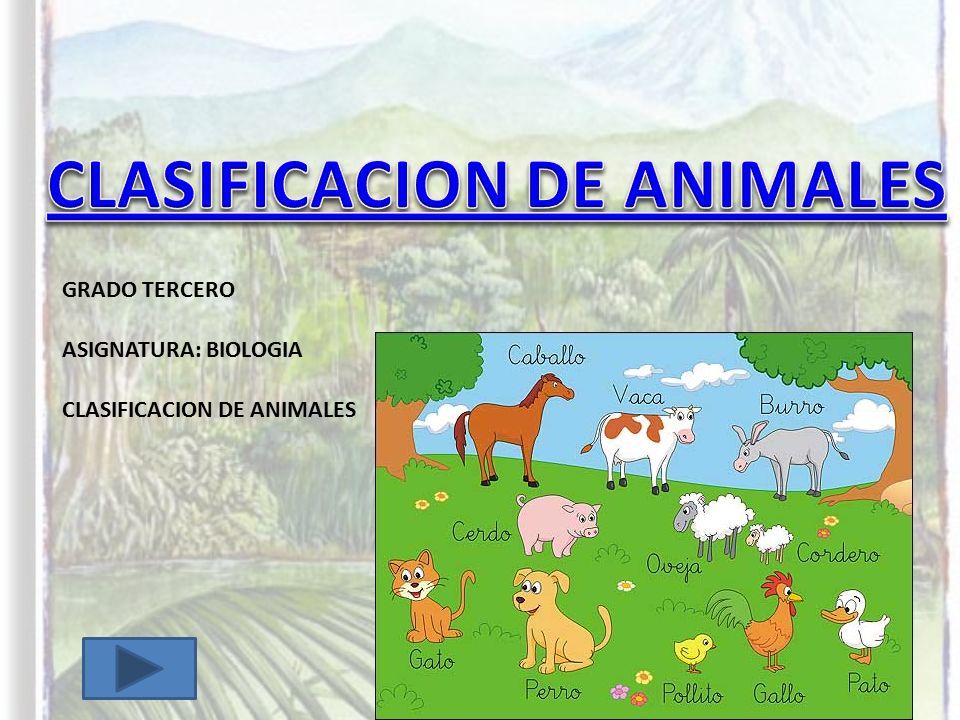 CLASIFICACION DE ANIMALES

GRADO TERCERO

ASIGNATURA: BIOLOGIA

CLASIFICACION DE ANIMALES

Caballo

Vaca

Burro

Cerdo

Oveja

Cordero

Gato

Perro

Pollito

Gallo

Pato